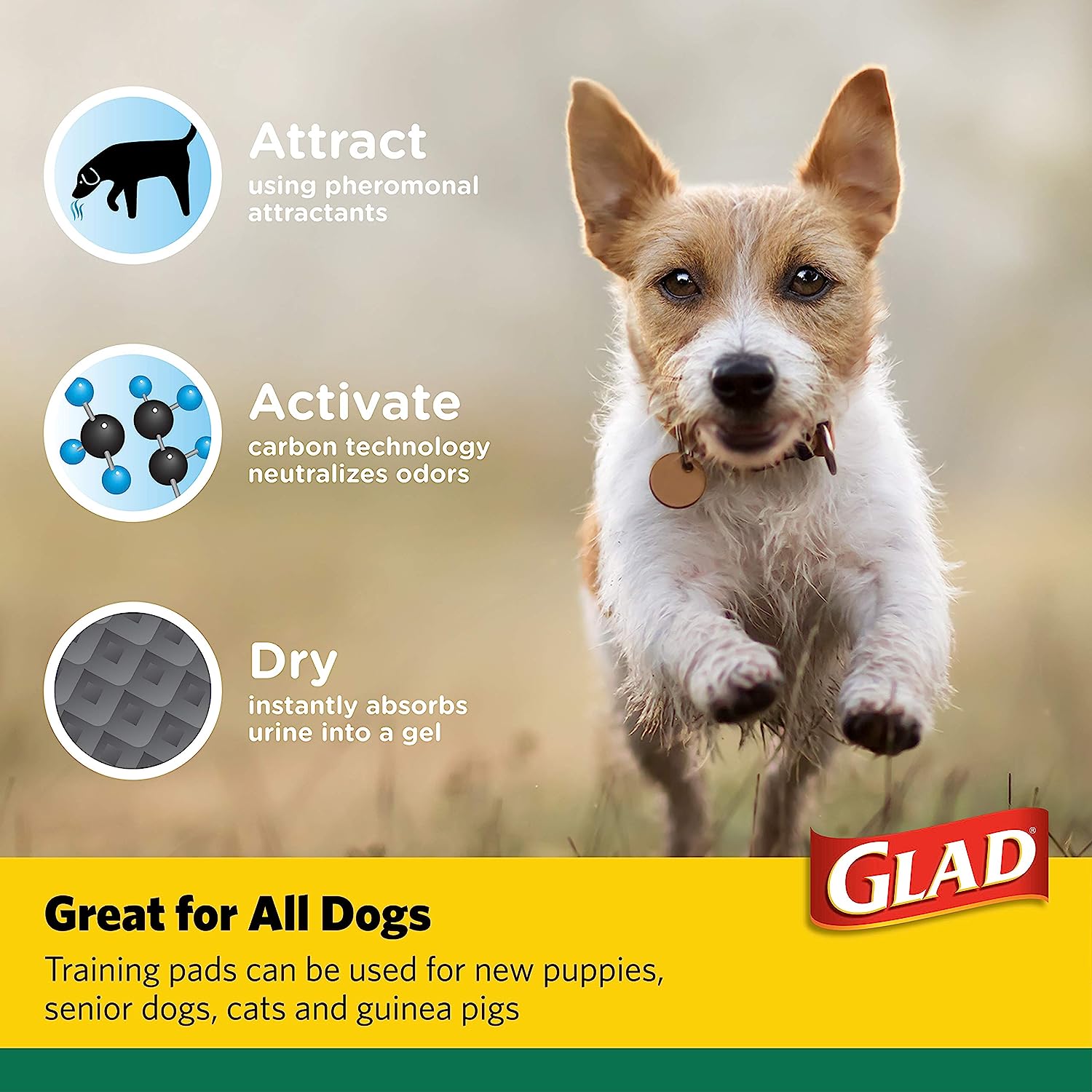 Attract
using pheromonal attractants

Activate
carbon technology neutralizes odors

Dry
instantly absorbs urine into a gel

GLAD®

Great for All Dogs

Training pads can be used for new puppies, senior dogs, cats and guinea pigs